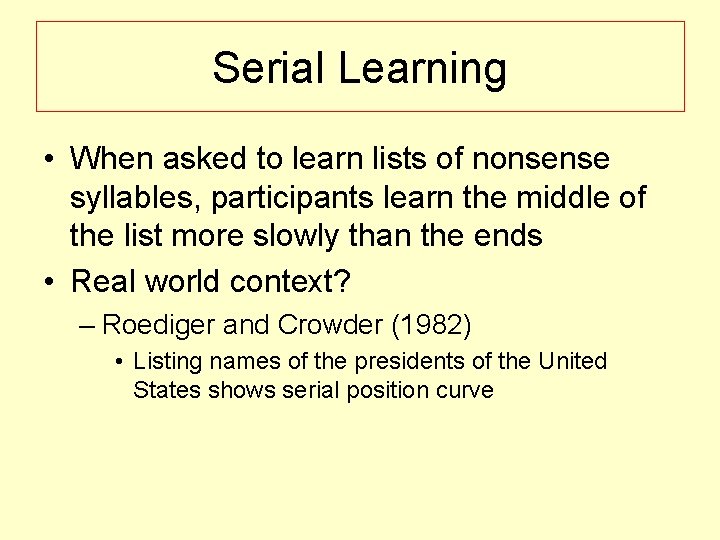 Serial Learning

• When asked to learn lists of nonsense syllables, participants learn the middle of the list more slowly than the ends

• Real world context?

– Roediger and Crowder (1982)

• Listing names of the presidents of the United States shows serial position curve